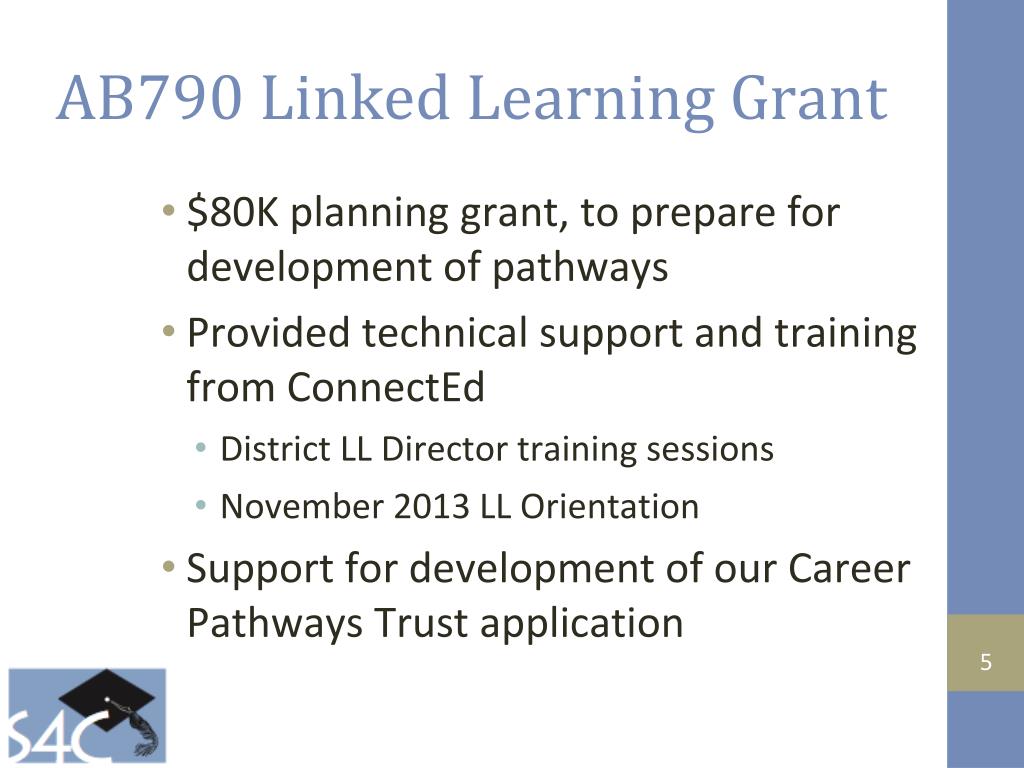 AB790 Linked Learning Grant

• \$80K planning grant, to prepare for development of pathways
• Provided technical support and training from ConnectEd
  • District LL Director training sessions
  • November 2013 LL Orientation
• Support for development of our Career Pathways Trust application

5

S4C